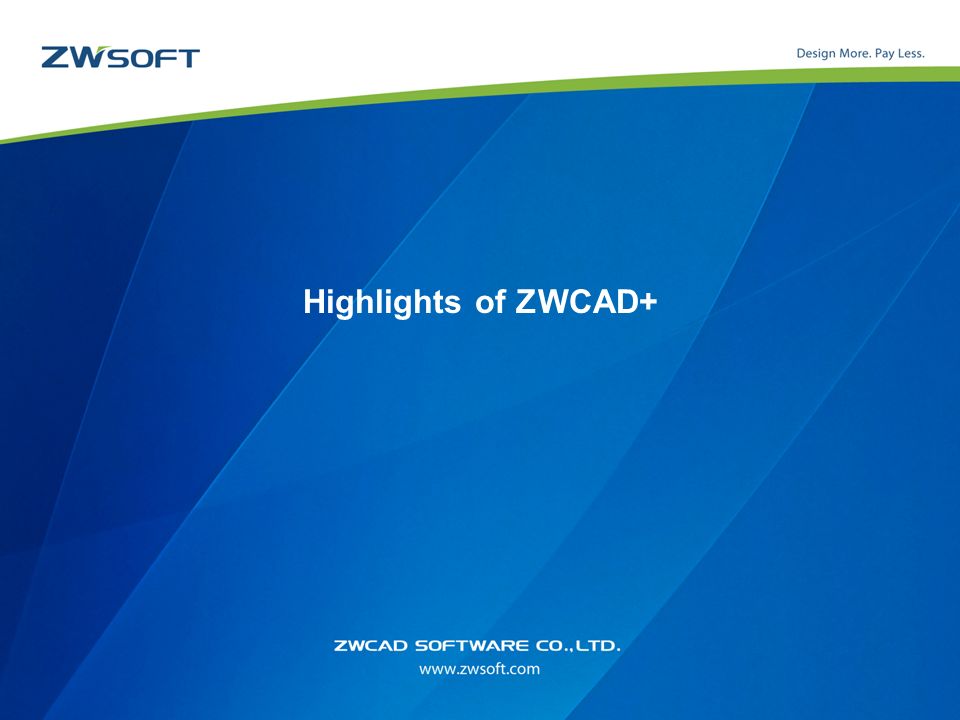 ZWSOFT

Design More. Pay Less.

Highlights of ZWCAD+

ZWCAD SOFTWARE CO.,LTD.
www.zwsoft.com